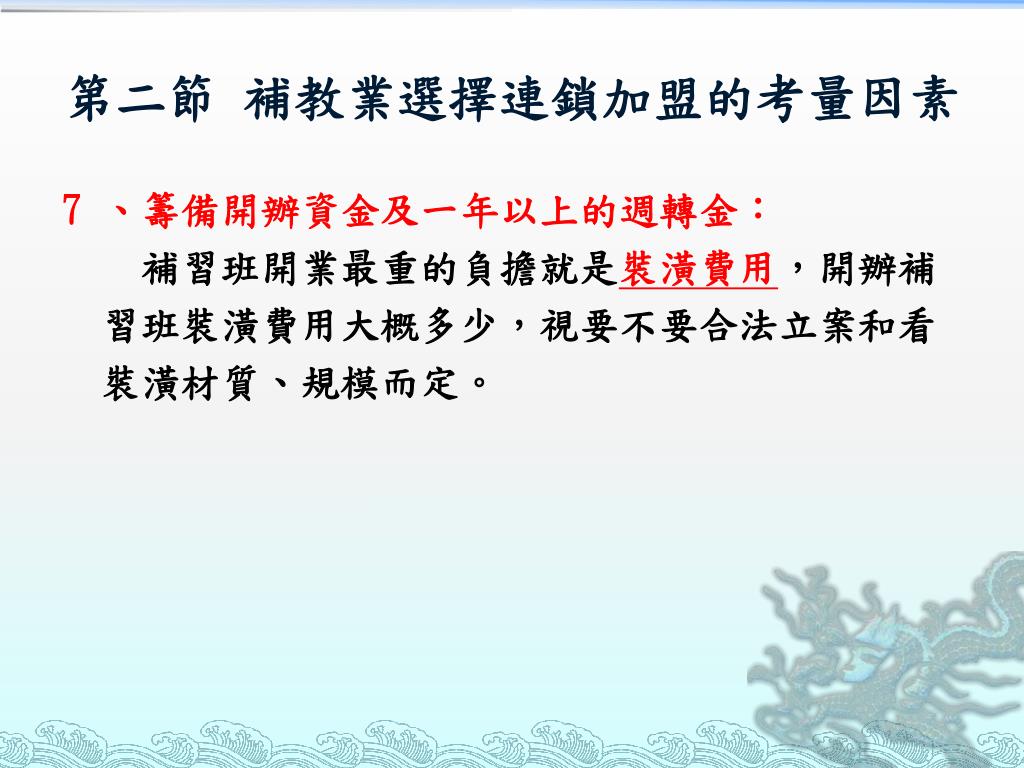 第二節 補教業選擇連鎖加盟的考量因素

7 、籌備開辦資金及一年以上的週轉金：

補習班開業最重的負擔就是裝潢費用，開辦補習班裝潢費用大概多少，視要不要合法立案和看裝潢材質、規模而定。